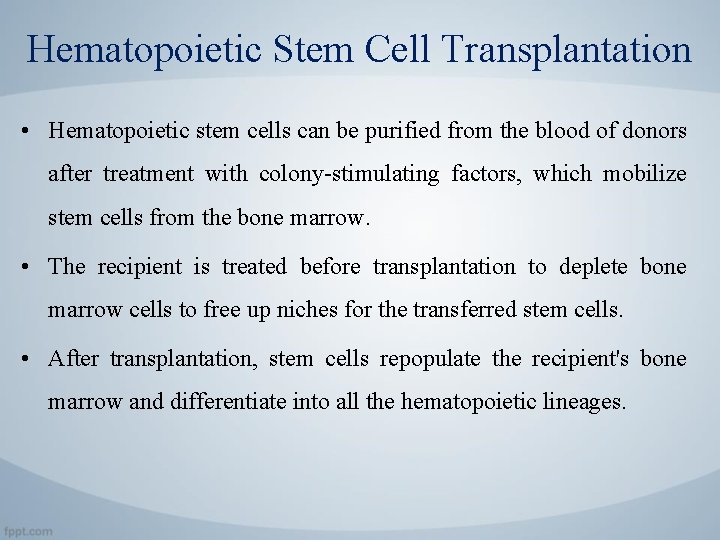 Hematopoietic Stem Cell Transplantation

• Hematopoietic stem cells can be purified from the blood of donors after treatment with colony-stimulating factors, which mobilize stem cells from the bone marrow.

• The recipient is treated before transplantation to deplete bone marrow cells to free up niches for the transferred stem cells.

• After transplantation, stem cells repopulate the recipient's bone marrow and differentiate into all the hematopoietic lineages.

fppt.com